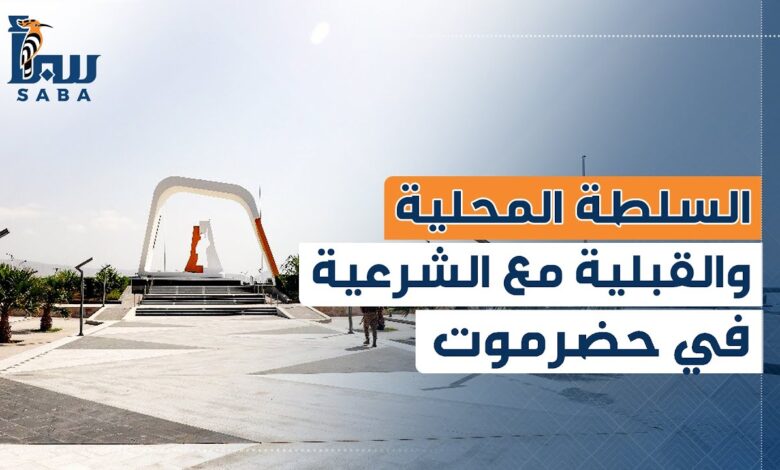 سبأ
SABA

السلطة المحلية
والقبلية مع الشرعية
في حضرموت